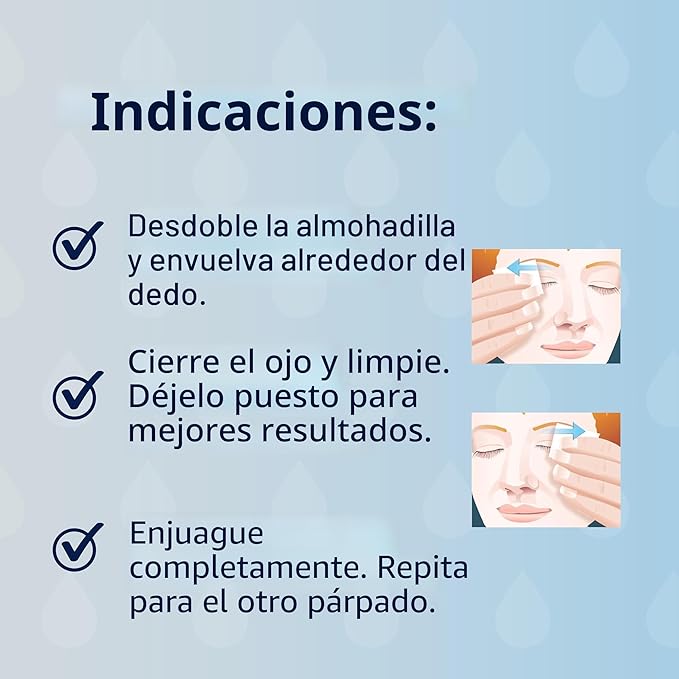 Indicaciones:

Desdoble la almohadilla y envuelva alrededor del dedo.

Cierre el ojo y limpie. Déjelo puesto para mejores resultados.

Enjuague completamente. Repita para el otro párpado.